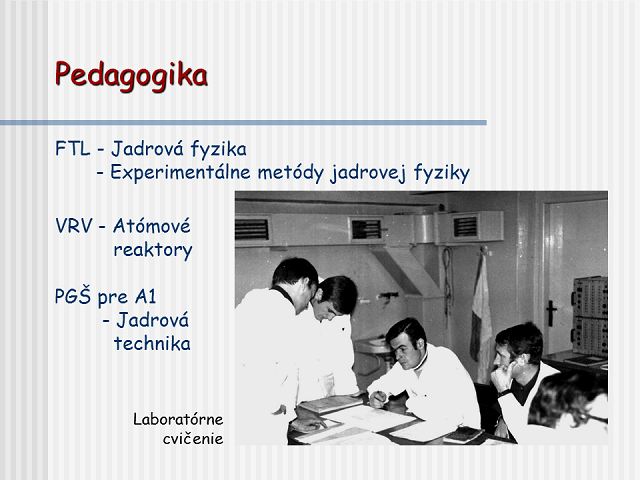 Pedagogika

FTL - Jadrová fyzika
- Experimentálne metódy jadrovej fyziky

VRV - Atómové reaktory

PGŠ pre A1
- Jadrová technika

Laboratórne cvičenie